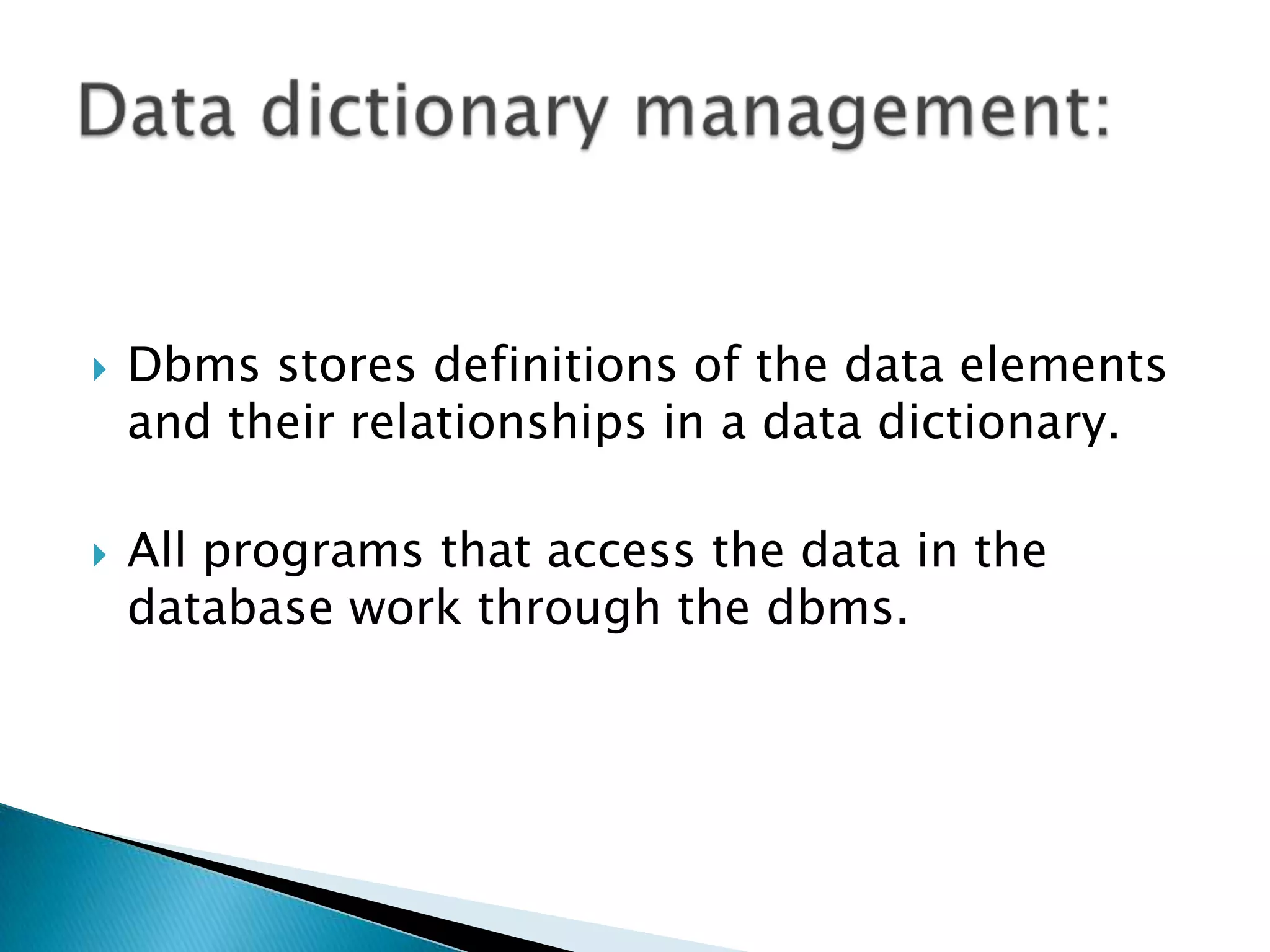 Data dictionary management:

Dbms stores definitions of the data elements and their relationships in a data dictionary.

All programs that access the data in the database work through the dbms.